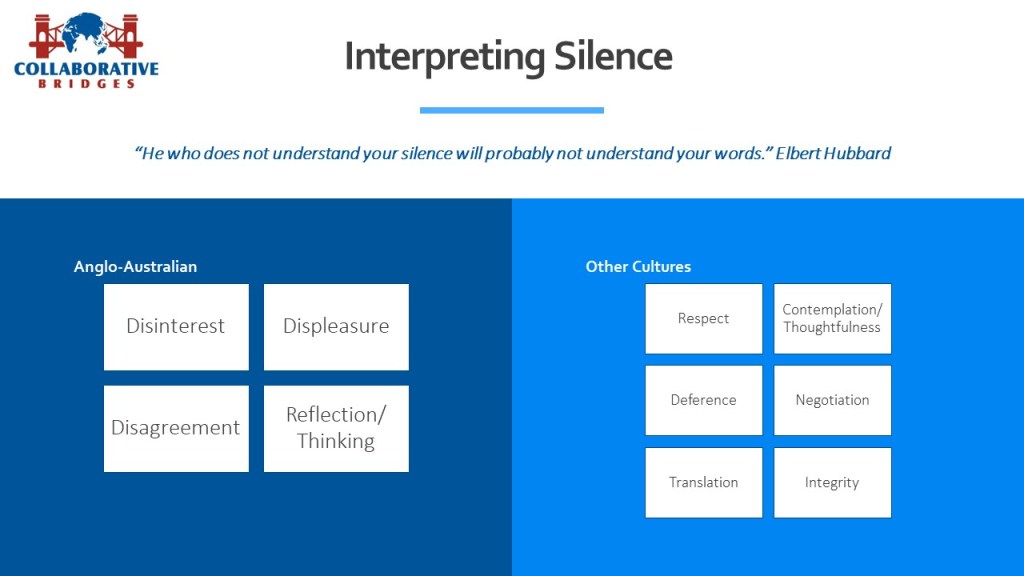 COLLABORATIVE
BRIDGES

Interpreting Silence

"He who does not understand your silence will probably not understand your words." Elbert Hubbard

Anglo-Australian

Disinterest

Displeasure

Disagreement

Reflection/ Thinking

Other Cultures

Respect

Contemplation/ Thoughtfulness

Deference

Negotiation

Translation

Integrity